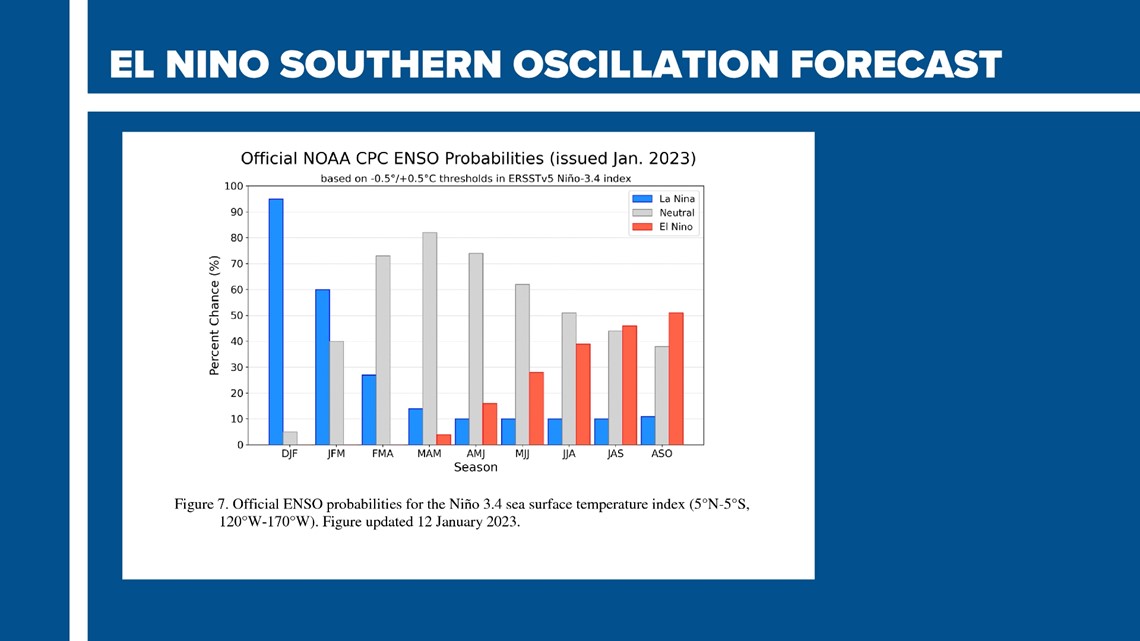 EL NINO SOUTHERN OSCILLATION FORECAST

Official NOAA CPC ENSO Probabilities (issued Jan. 2023)

based on -0.5°/+0.5°C thresholds in ERSSTv5 Niño-3.4 index

La Nina
Neutral
El Nino

Percent Chance (%)

100
90
80
70
60
50
40
30
20
10
0

DJF JFM FMA MAM AMJ MJJ JJA JAS ASO

Season

Figure 7. Official ENSO probabilities for the Niño 3.4 sea surface temperature index (5°N-5°S, 120°W-170°W). Figure updated 12 January 2023.